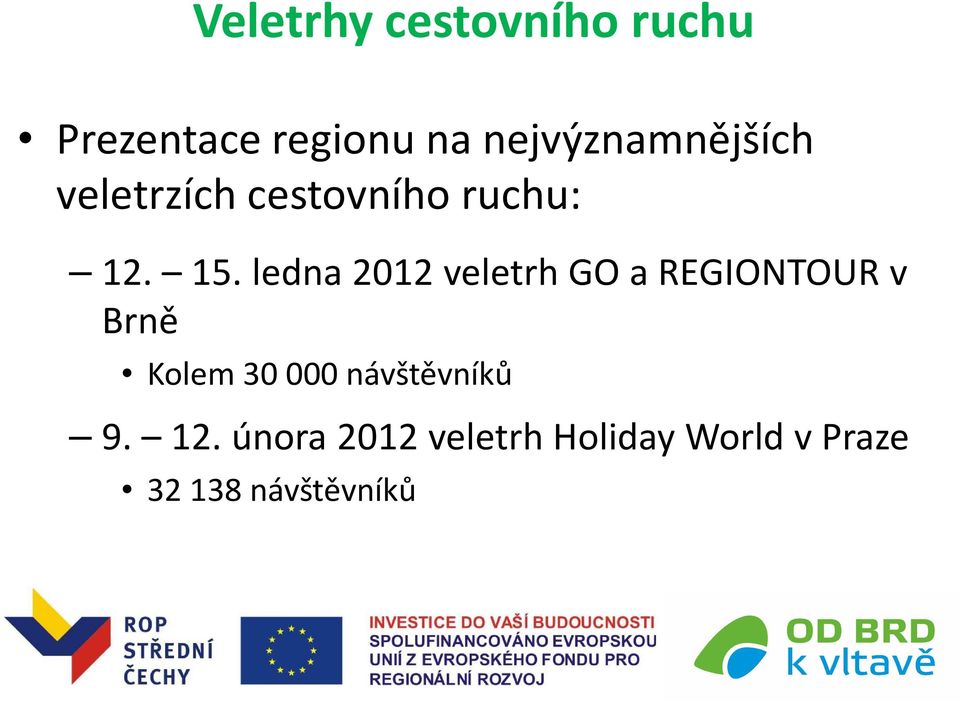 Veletrhy cestovního ruchu

• Prezentace regionu na nejvýznamnějších veletrzích cestovního ruchu:

– 12. – 15. ledna 2012 veletrh GO a REGIONTOUR v Brně

• Kolem 30 000 návštěvníků

– 9. – 12. února 2012 veletrh Holiday World v Praze

• 32 138 návštěvníků

ROP
STŘEDNÍ
ČECHY

INVESTICE DO VAŠÍ BUDOUCNOSTI
SPOLUFINANCOVÁNO EVROPSKOU UNIÍ Z EVROPSKÉHO FONDU PRO REGIONÁLNÍ ROZVOJ

OD BRD
k vltavě